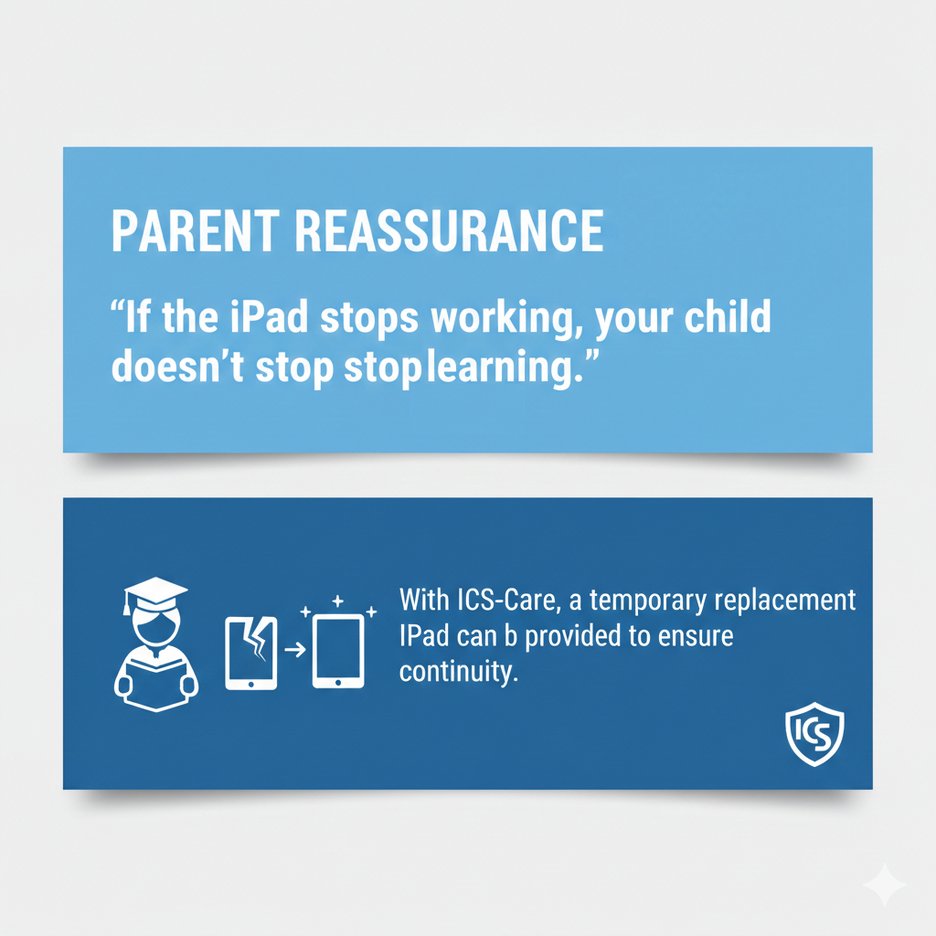 PARENT REASSURANCE

“If the iPad stops working, your child doesn’t stop stoplearning.”

With ICS-Care, a temporary replacement IPad can b provided to ensure continuity.

ICS